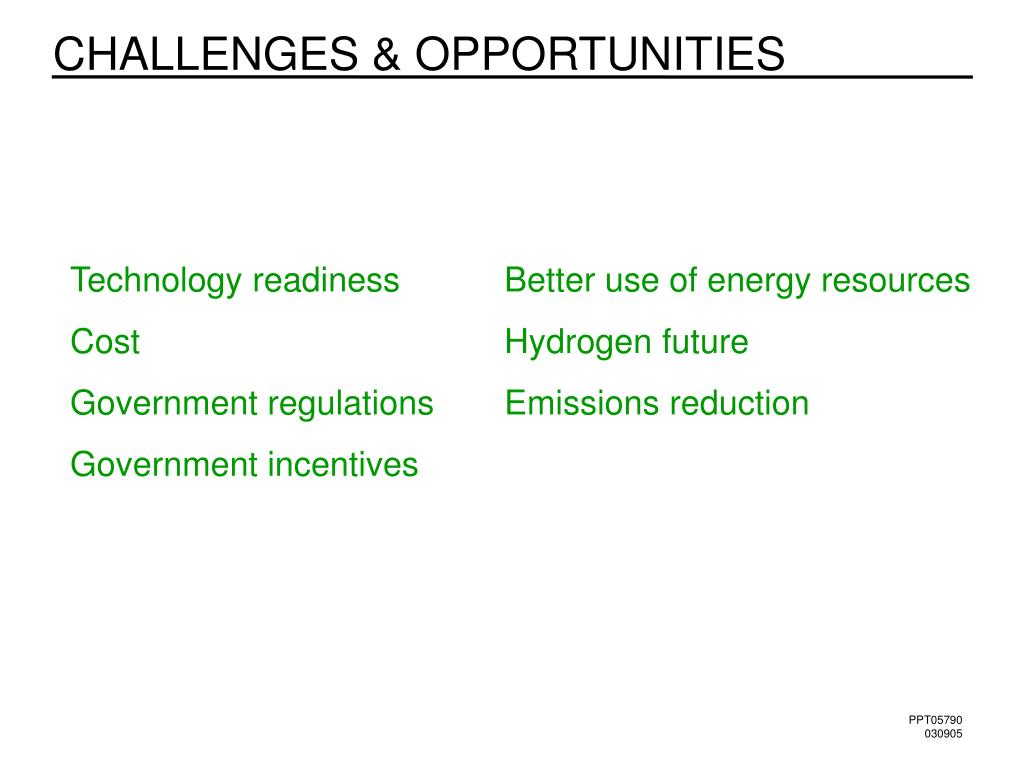 CHALLENGES & OPPORTUNITIES

Technology readiness

Cost

Government regulations

Government incentives

Better use of energy resources

Hydrogen future

Emissions reduction

PPT05790
030905